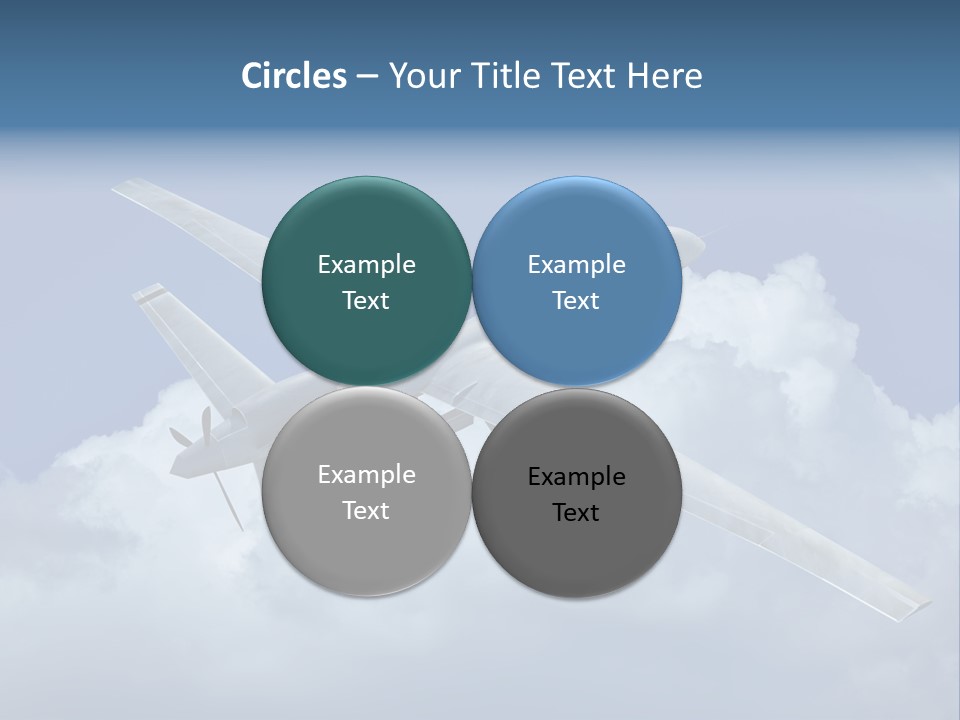 Circles – Your Title Text Here

Example Text

Example Text

Example Text

Example Text